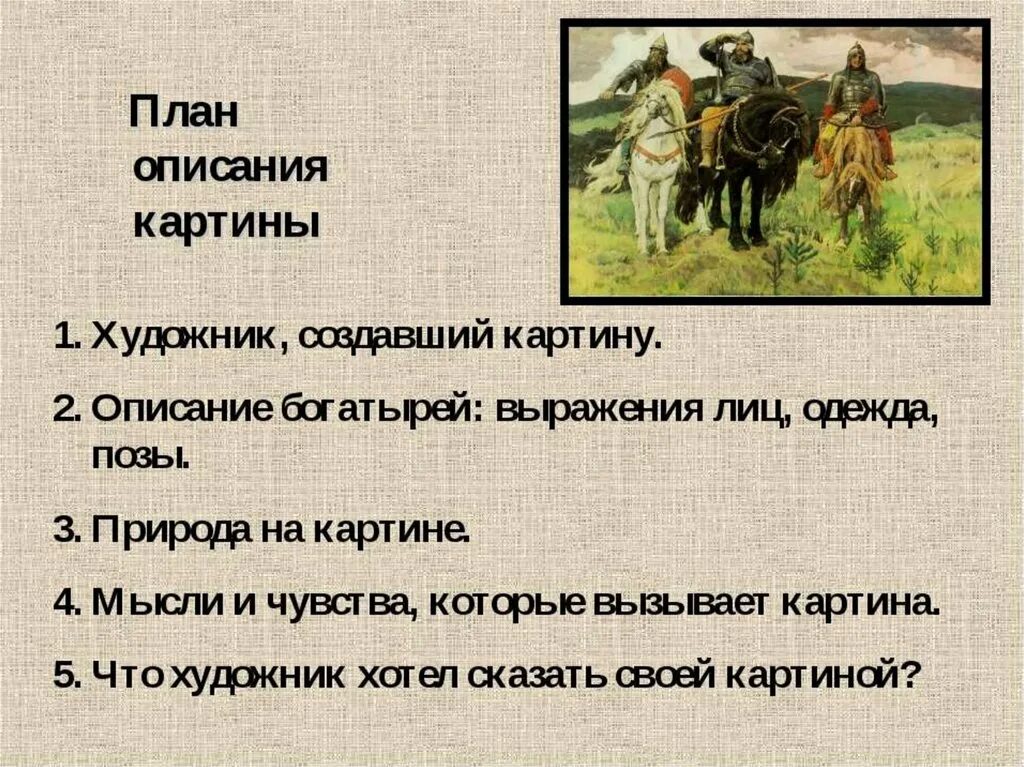 План описания картины

1. Художник, создавший картину.

2. Описание богатырей: выражения лиц, одежда, позы.

3. Природа на картине.

4. Мысли и чувства, которые вызывает картина.

5. Что художник хотел сказать своей картиной?